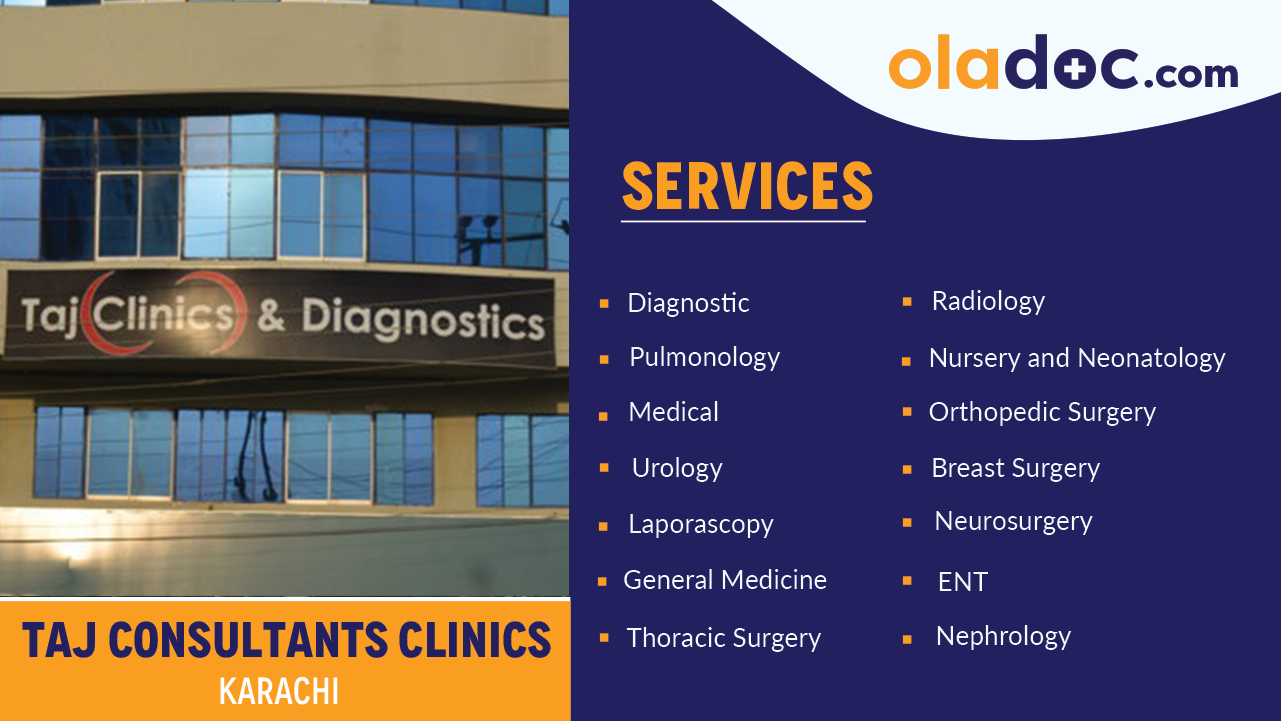 Taj Clinics & Diagnostics

TAJ CONSULTANTS CLINICS
KARACHI

oladoc.com

SERVICES

- Diagnostic
- Pulmonology
- Medical
- Urology
- Laporascopy
- General Medicine
- Thoracic Surgery

- Radiology
- Nursery and Neonatology
- Orthopedic Surgery
- Breast Surgery
- Neurosurgery
- ENT
- Nephrology